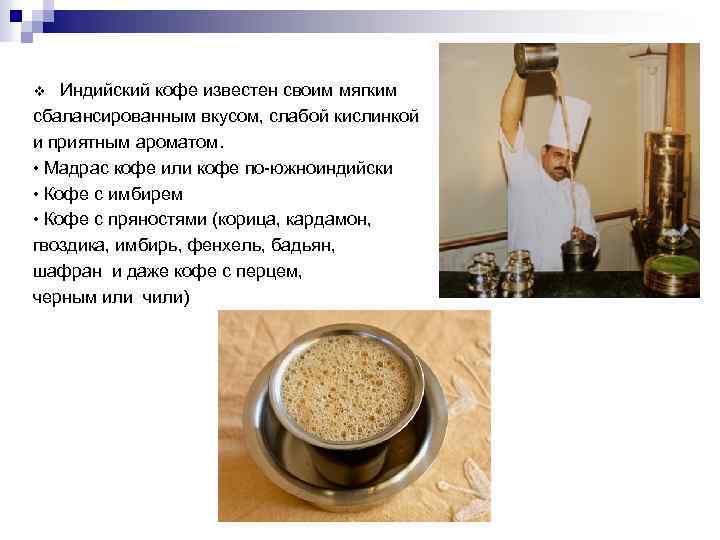 ❖ Индийский кофе известен своим мягким сбалансированным вкусом, слабой кислинкой и приятным ароматом.
• Мадрас кофе или кофе по-южноиндийски
• Кофе с имбирем
• Кофе с пряностями (корица, кардамон, гвоздика, имбирь, фенхель, бадьян, шафран и даже кофе с перцем, черным или чили)